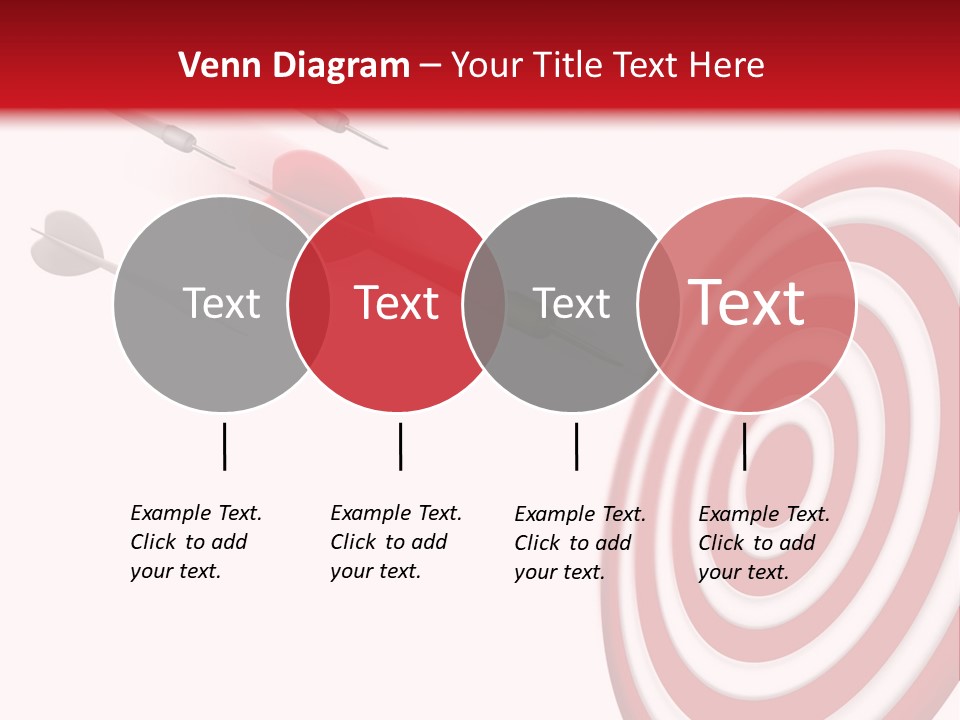 Venn Diagram – Your Title Text Here

Text

Text

Text

Text

Example Text. Click to add your text.

Example Text. Click to add your text.

Example Text. Click to add your text.

Example Text. Click to add your text.